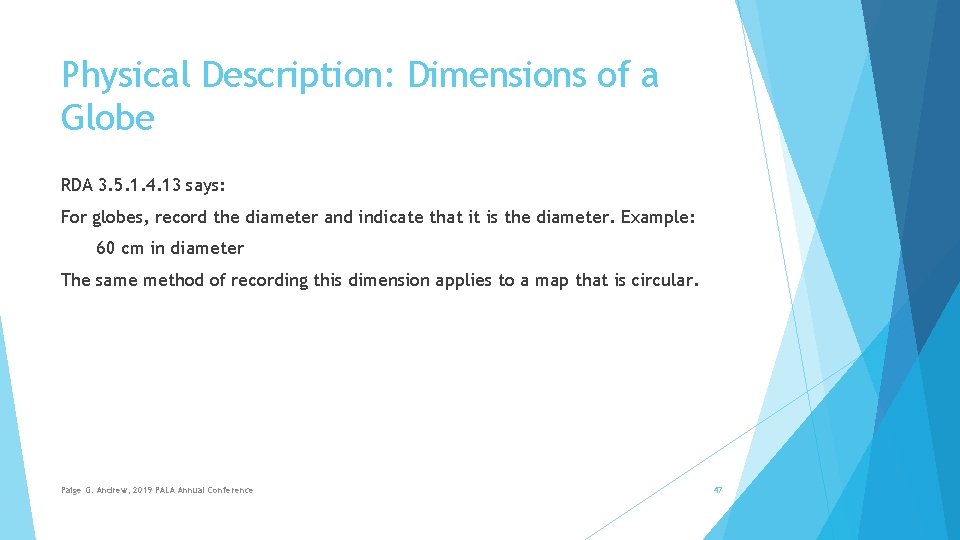 Physical Description: Dimensions of a Globe

RDA 3.5.1.4.13 says:

For globes, record the diameter and indicate that it is the diameter. Example:

60 cm in diameter

The same method of recording this dimension applies to a map that is circular.

Paige G. Andrew, 2019 PALA Annual Conference

47